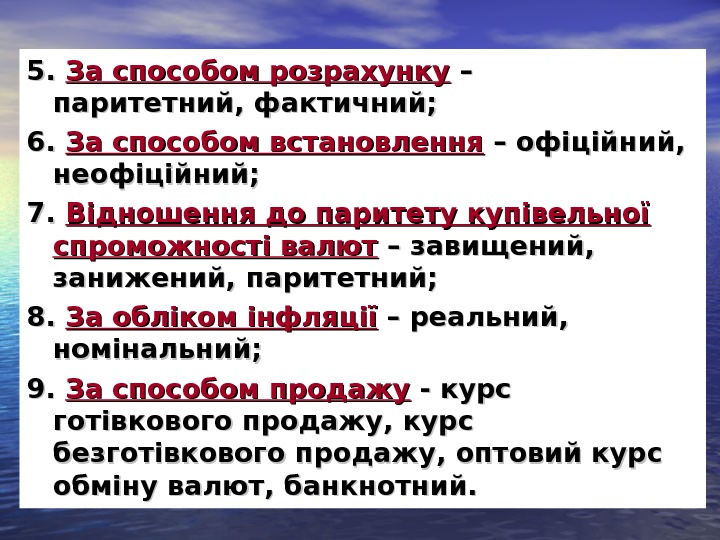 5. За способом розрахунку – паритетний, фактичний;

6. За способом встановлення – офіційний, неофіційний;

7. Відношення до паритету купівельної спроможності валют – завищений, занижений, паритетний;

8. За обліком інфляції – реальний, номінальний;

9. За способом продажу - курс готівкового продажу, курс безготівкового продажу, оптовий курс обміну валют, банкнотний.